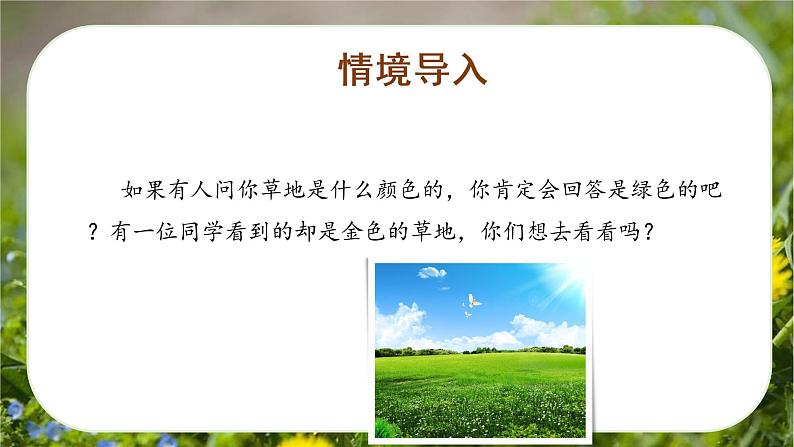 情境导入

如果有人问你草地是什么颜色的，你肯定会回答是绿色的吧？有一位同学看到的却是金色的草地，你们想去看看吗？